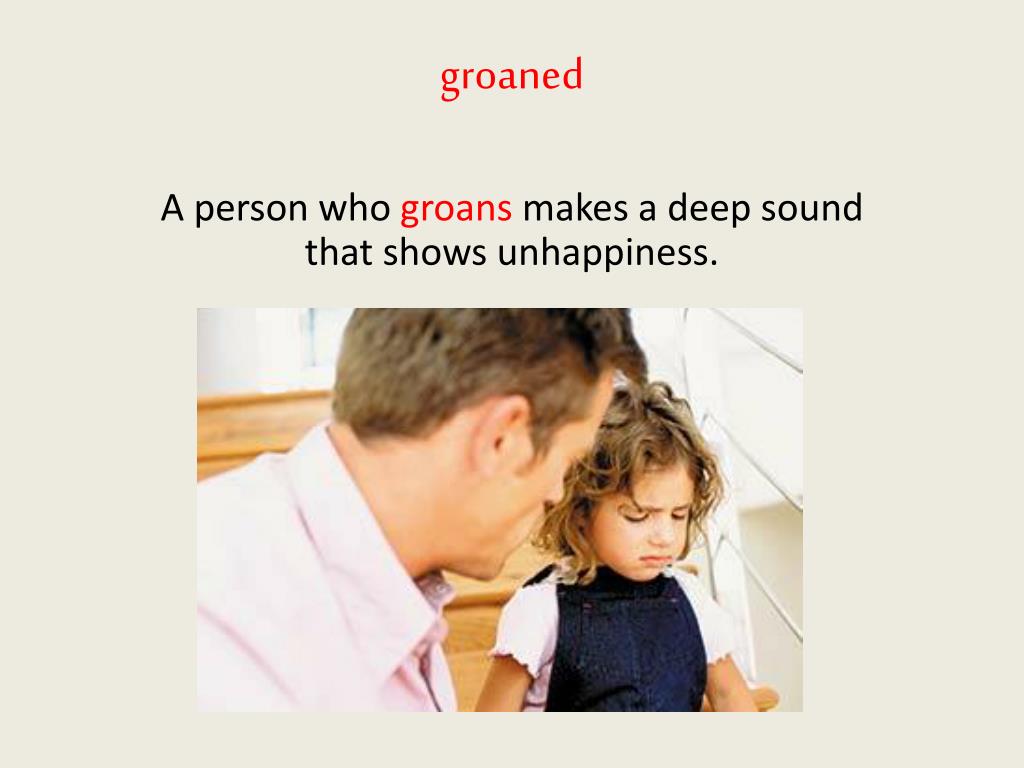 groaned

A person who groans makes a deep sound that shows unhappiness.